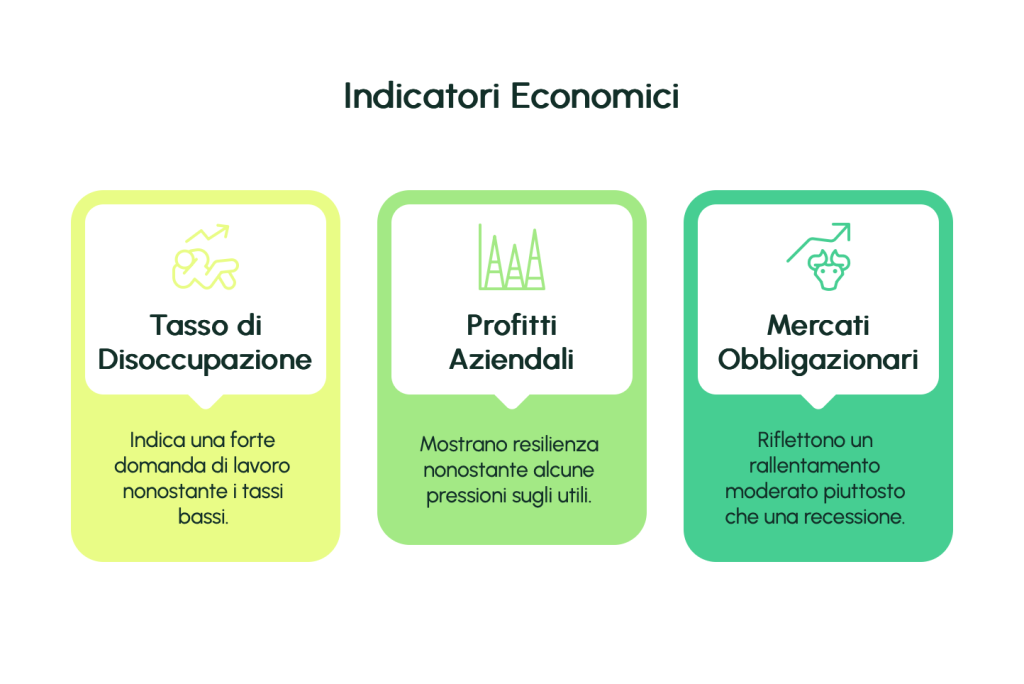 Indicatori Economici

Tasso di Disoccupazione

Indica una forte domanda di lavoro nonostante i tassi bassi.

Profitti Aziendali

Mostrano resilienza nonostante alcune pressioni sugli utili.

Mercati Obbligazionari

Riflettono un rallentamento moderato piuttosto che una recessione.